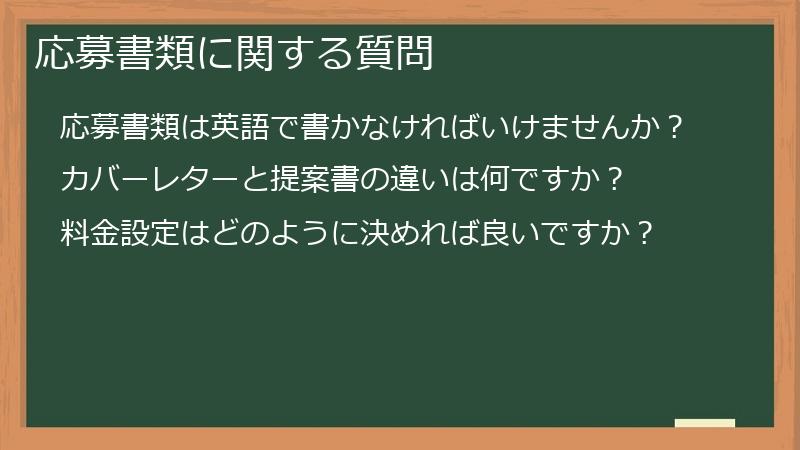 応募書類に関する質問

応募書類は英語で書かなければいけませんか？

カバーレターと提案書の違いは何ですか？

料金設定はどのように決めれば良いですか？